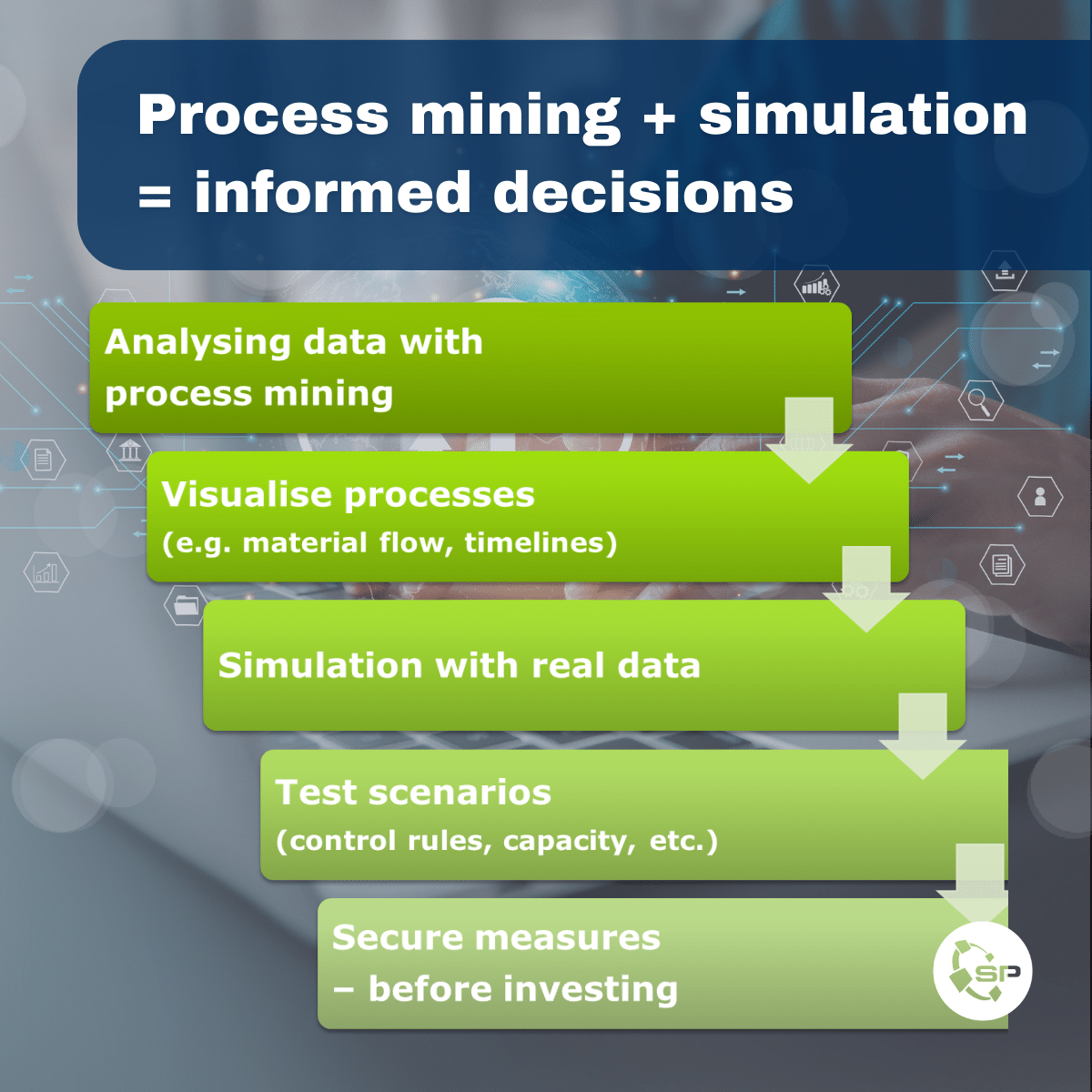 Process mining + simulation = informed decisions

Analysing data with process mining

Visualise processes
(e.g. material flow, timelines)

Simulation with real data

Test scenarios
(control rules, capacity, etc.)

Secure measures
– before investing

SP